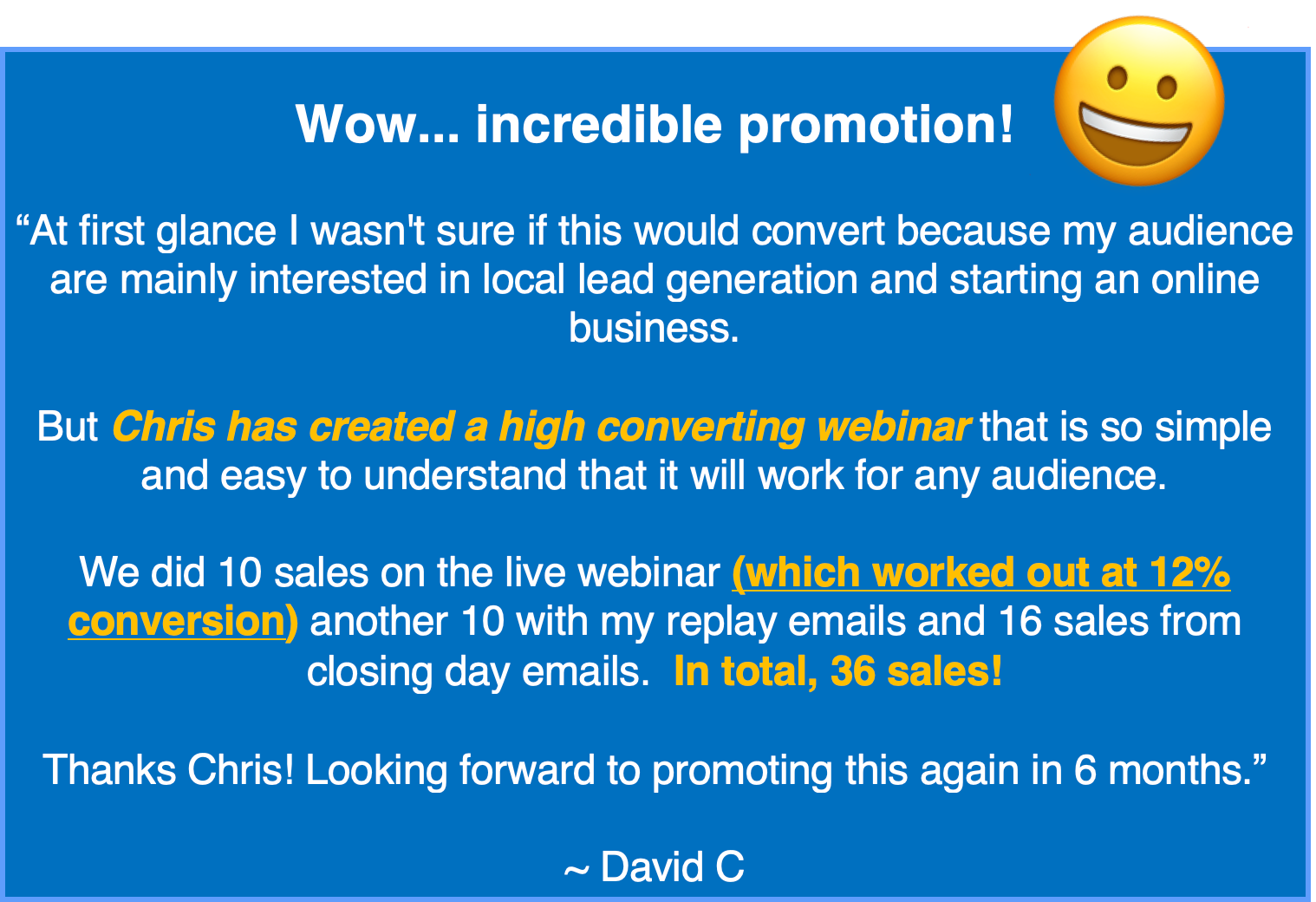 Wow... incredible promotion!

“At first glance I wasn't sure if this would convert because my audience are mainly interested in local lead generation and starting an online business.

But Chris has created a high converting webinar that is so simple and easy to understand that it will work for any audience.

We did 10 sales on the live webinar (which worked out at 12% conversion) another 10 with my replay emails and 16 sales from closing day emails. In total, 36 sales!

Thanks Chris! Looking forward to promoting this again in 6 months.”

~ David C